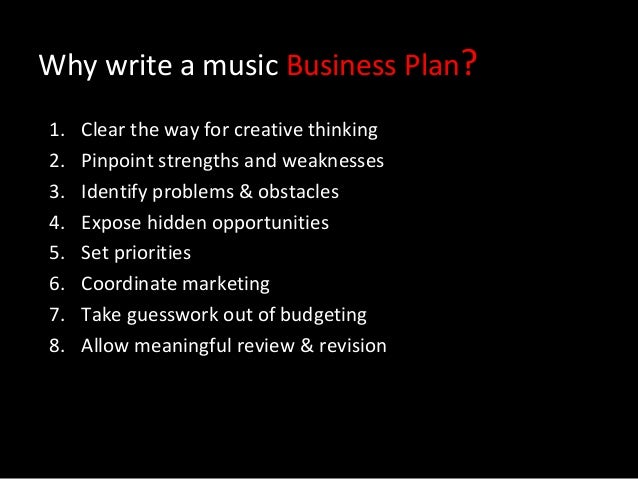 Why write a music Business Plan?

1. Clear the way for creative thinking
2. Pinpoint strengths and weaknesses
3. Identify problems & obstacles
4. Expose hidden opportunities
5. Set priorities
6. Coordinate marketing
7. Take guesswork out of budgeting
8. Allow meaningful review & revision